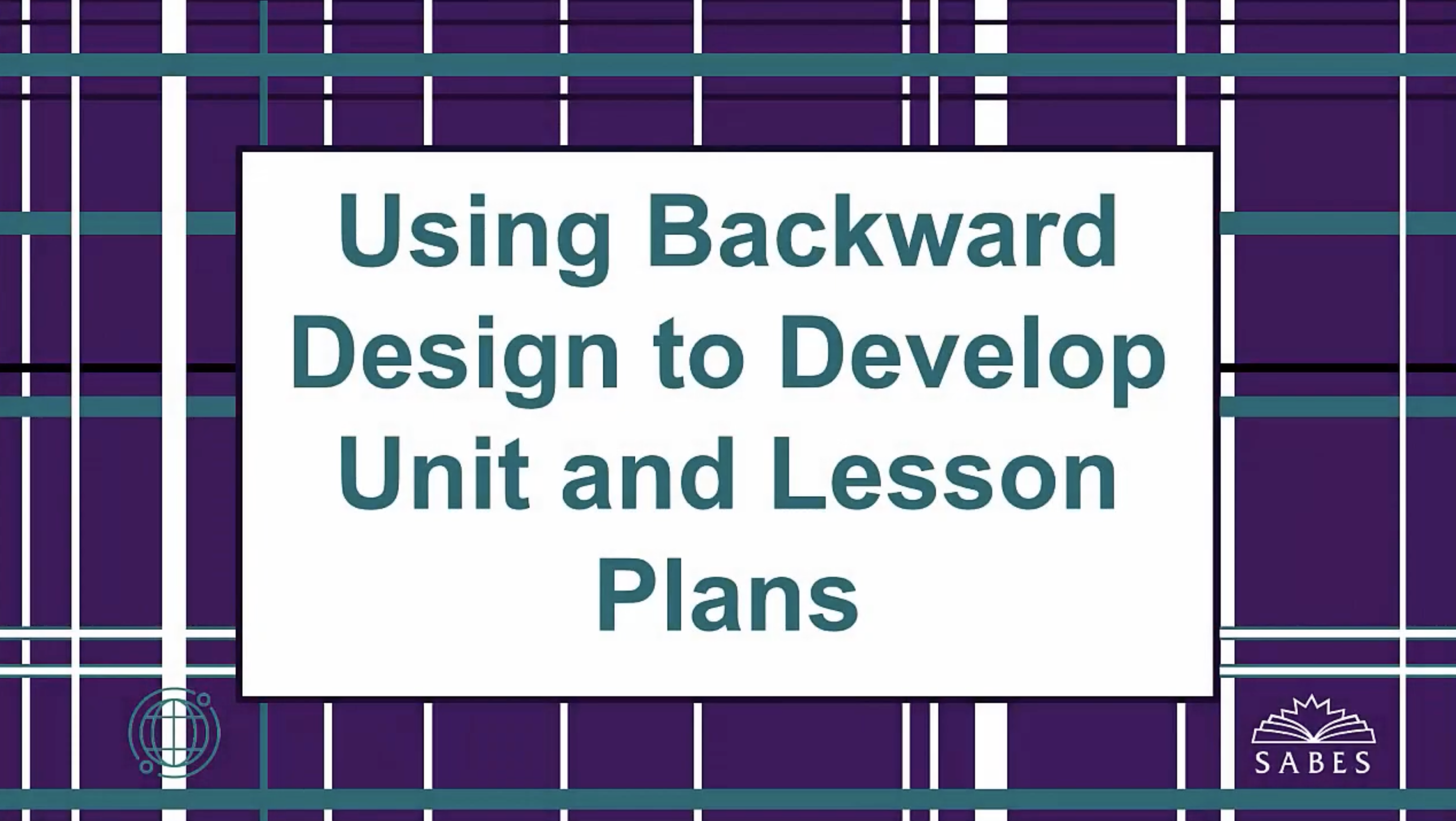 Using Backward Design to Develop Unit and Lesson Plans

SABES